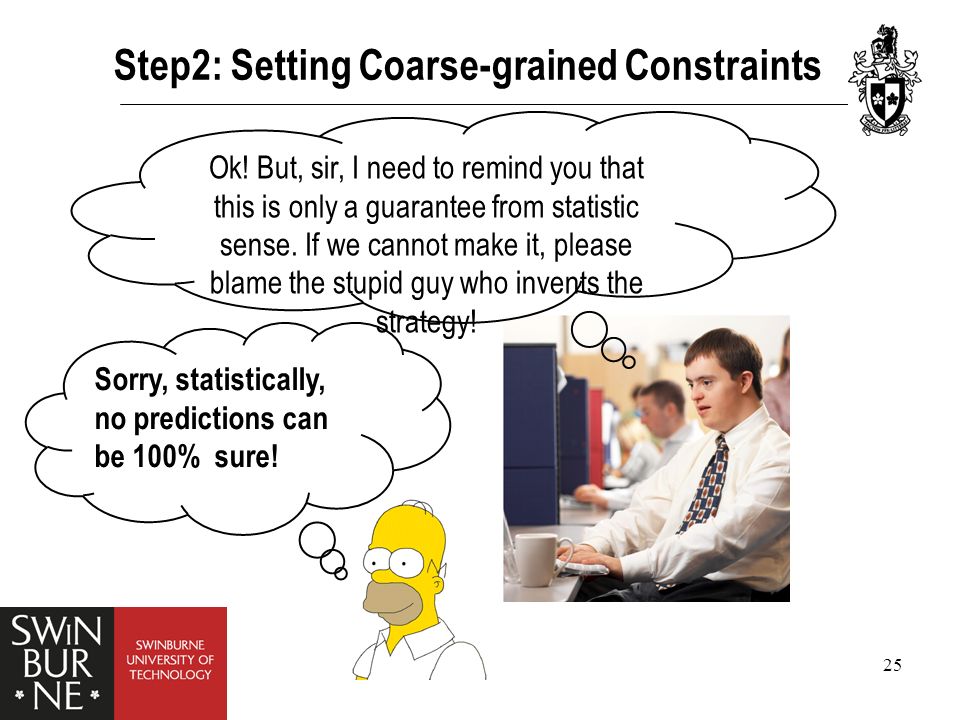 Step2: Setting Coarse-grained Constraints

Ok! But, sir, I need to remind you that this is only a guarantee from statistic sense. If we cannot make it, please blame the stupid guy who invents the strategy!

Sorry, statistically, no predictions can be 100% sure!

SWIN BUR * NE *

SWINBURNE UNIVERSITY OF TECHNOLOGY

25